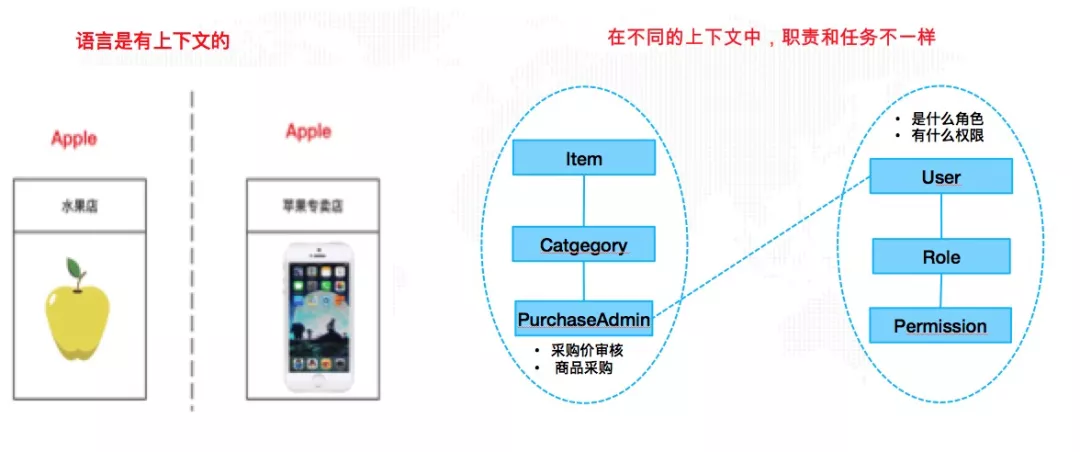 语言是有上下文的

Apple

水果店

Apple

苹果专卖店

在不同的上下文中，职责和任务不一样

Item

Catgegory

PurchaseAdmin

• 采购价审核
• 商品采购

• 是什么角色
• 有什么权限

User

Role

Permission